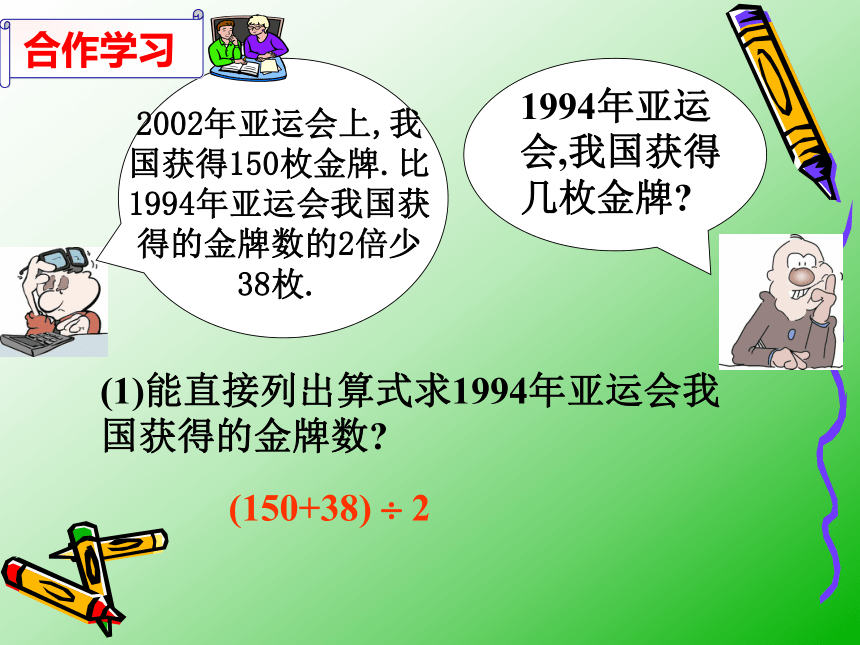 合作学习

2002年亚运会上,我国获得150枚金牌.比1994年亚运会我国获得的金牌数的2倍少38枚.

1994年亚运会,我国获得几枚金牌?

(1)能直接列出算式求1994年亚运会我国获得的金牌数?

$(150+38) \div 2$